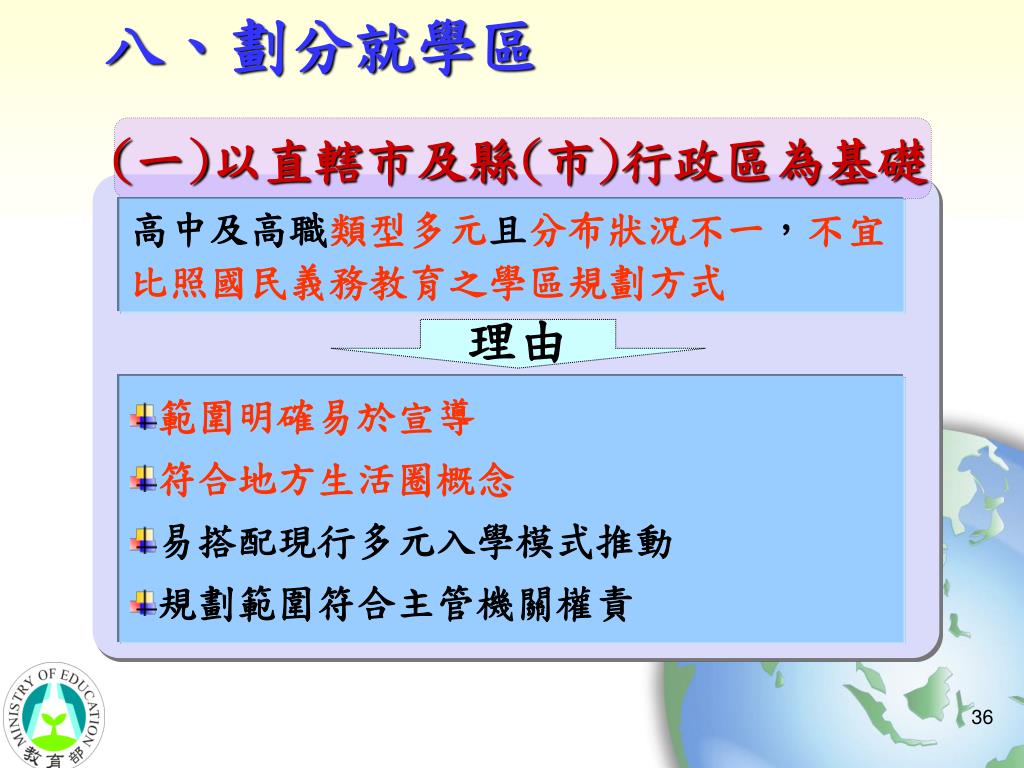 八、劃分就學區

(一)以直轄市及縣(市)行政區為基礎

高中及高職類型多元且分布狀況不一，不宜比照國民義務教育之學區規劃方式

理由

範圍明確易於宣導

符合地方生活圈概念

易搭配現行多元入學模式推動

規劃範圍符合主管機關權責

MINISTRY OF EDUCATION
教育部

36